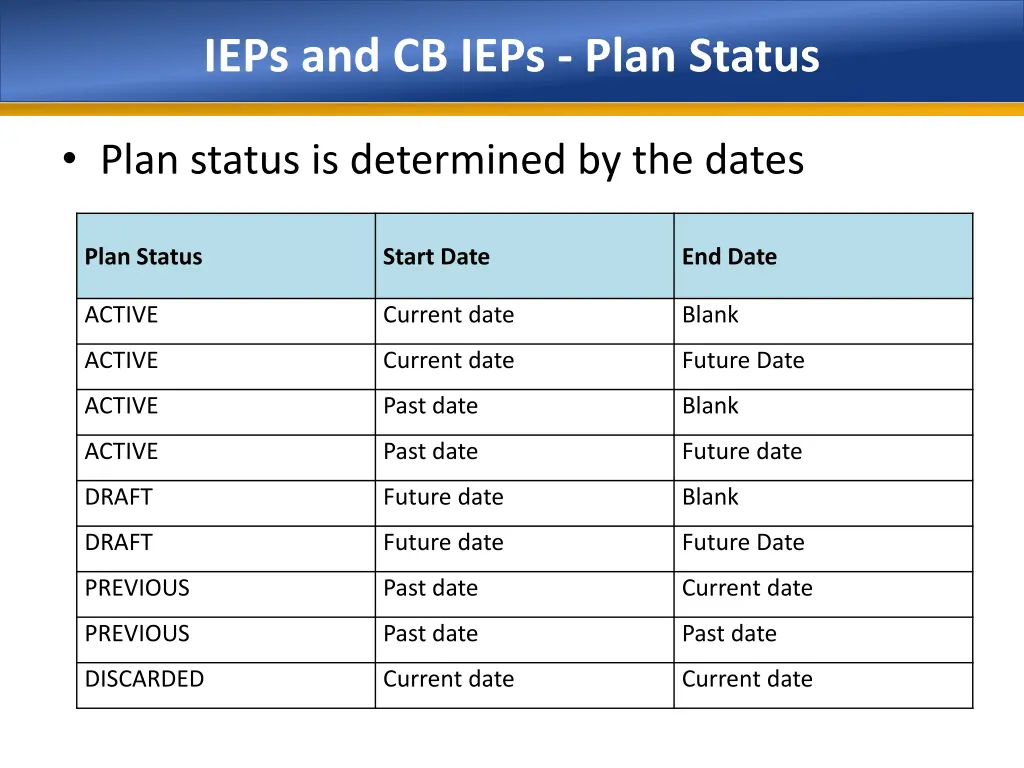 IEPs and CB IEPs - Plan Status

• Plan status is determined by the dates

| Plan Status | Start Date | End Date |
|---|---|---|
| ACTIVE | Current date | Blank |
| ACTIVE | Current date | Future Date |
| ACTIVE | Past date | Blank |
| ACTIVE | Past date | Future date |
| DRAFT | Future date | Blank |
| DRAFT | Future date | Future Date |
| PREVIOUS | Past date | Current date |
| PREVIOUS | Past date | Past date |
| DISCARDED | Current date | Current date |